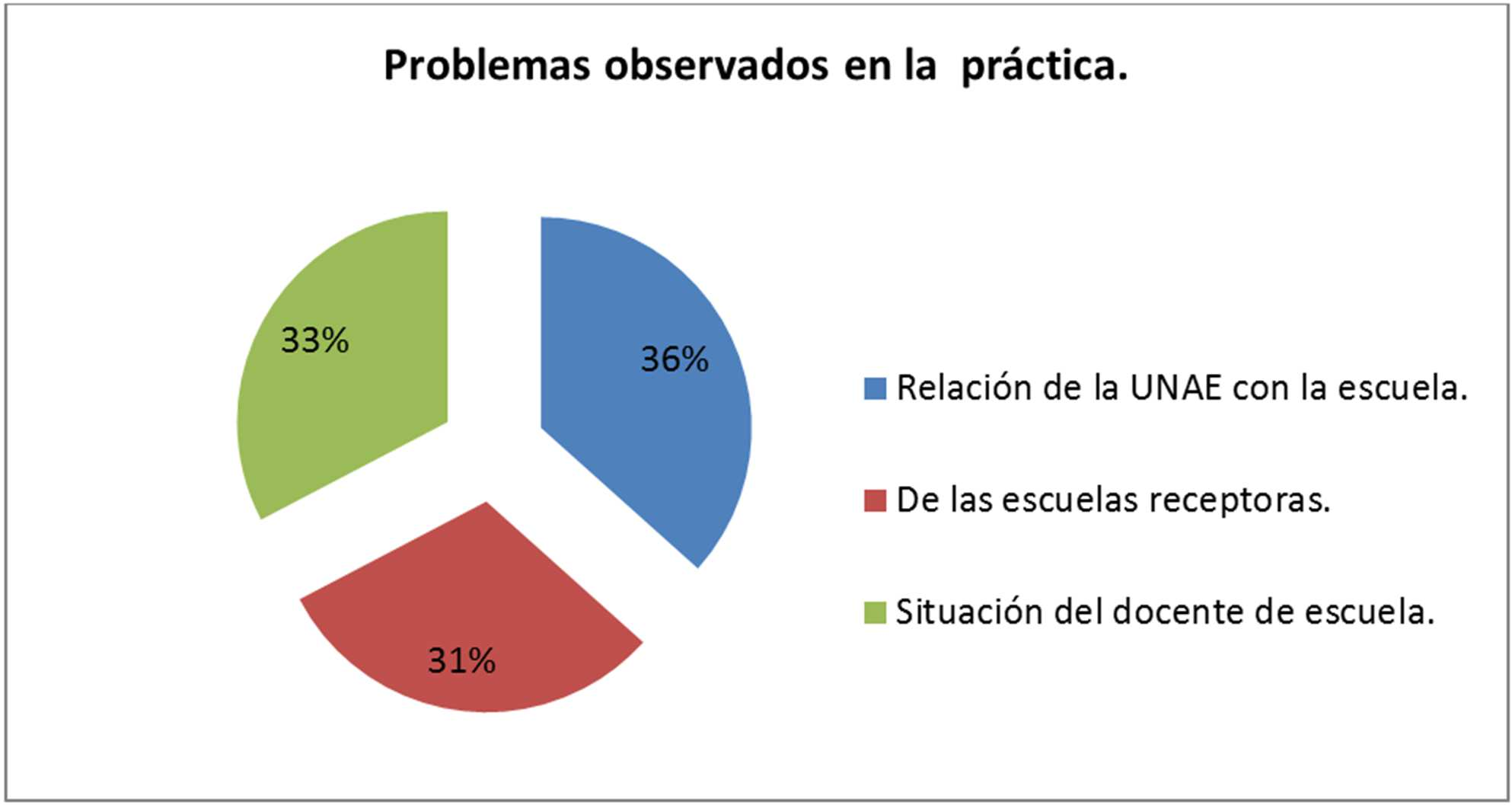 Problemas observados en la práctica.

33%

36%

31%

Relación de la UNAE con la escuela.

De las escuelas receptoras.

Situación del docente de escuela.